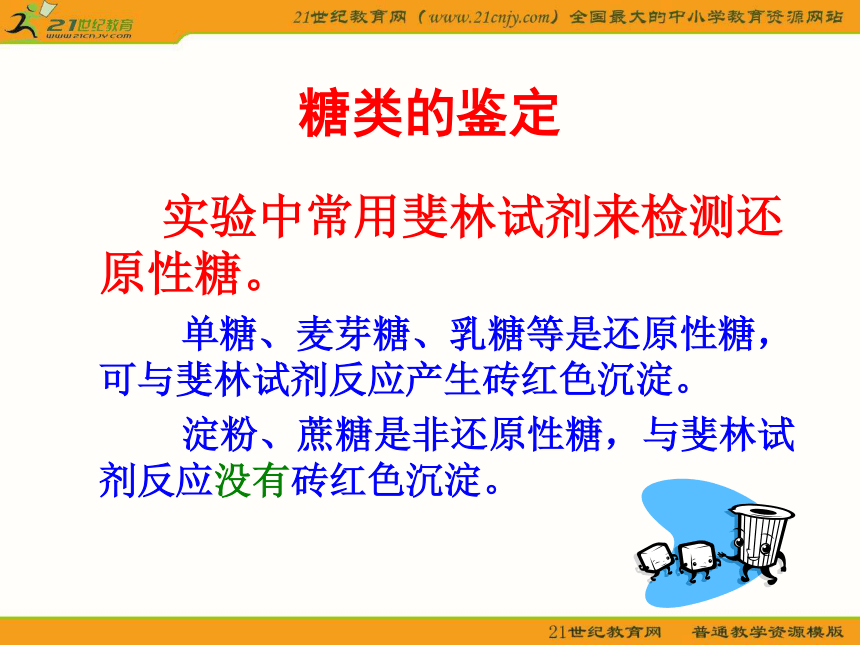 21世纪教育
www.21cnjy.com

21世纪教育网（www.21cnjy.com）全国最大的中小学教育资源网站

糖类的鉴定

实验中常用斐林试剂来检测还原性糖。

单糖、麦芽糖、乳糖等是还原性糖，可与斐林试剂反应产生砖红色沉淀。

淀粉、蔗糖是非还原性糖，与斐林试剂反应没有砖红色沉淀。

21世纪教育网　普通教学资源模版